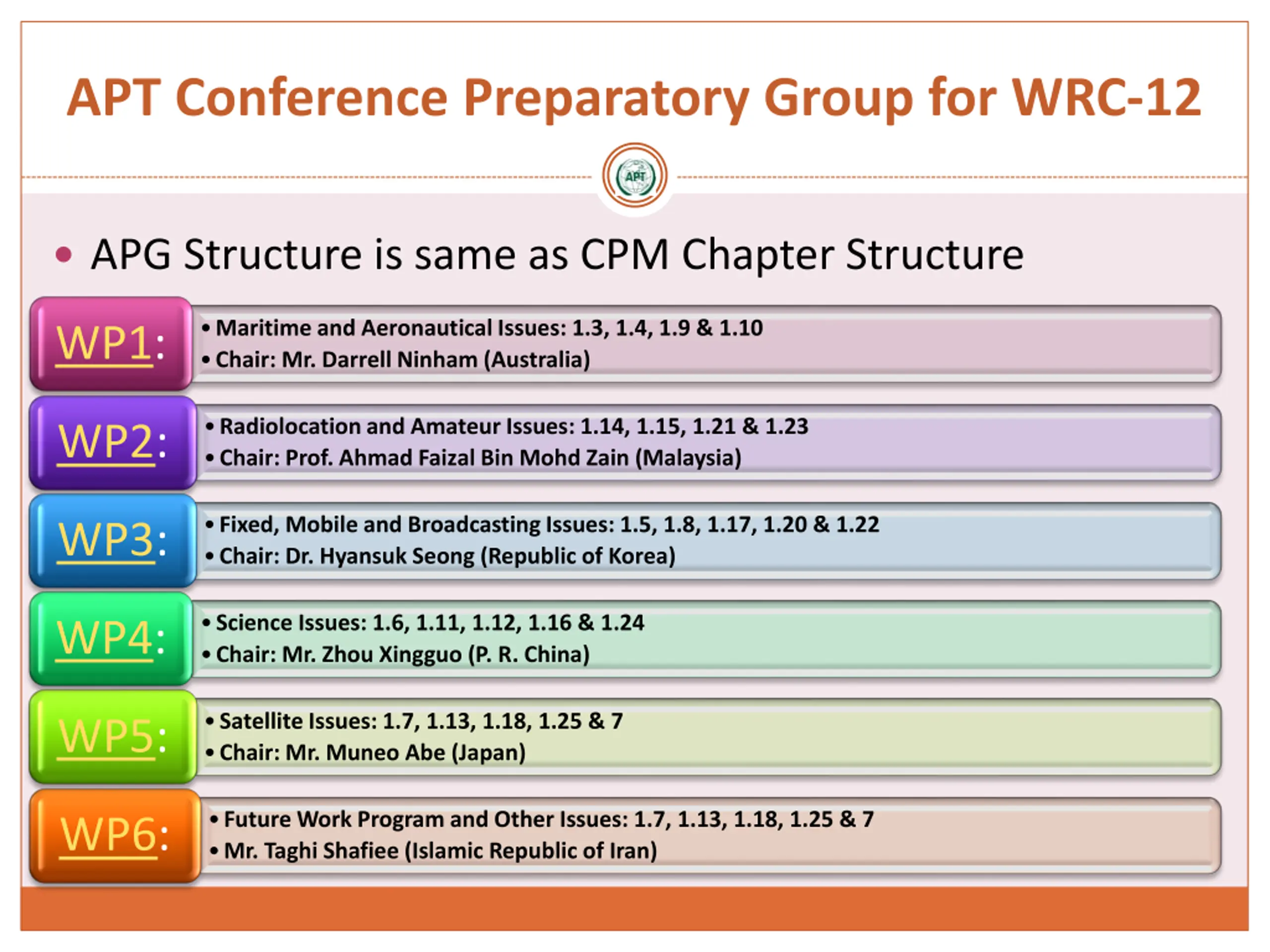 APT Conference Preparatory Group for WRC-12

APT

• APG Structure is same as CPM Chapter Structure

WP1:
• Maritime and Aeronautical Issues: 1.3, 1.4, 1.9 & 1.10
• Chair: Mr. Darrell Ninham (Australia)

WP2:
• Radiolocation and Amateur Issues: 1.14, 1.15, 1.21 & 1.23
• Chair: Prof. Ahmad Faizal Bin Mohd Zain (Malaysia)

WP3:
• Fixed, Mobile and Broadcasting Issues: 1.5, 1.8, 1.17, 1.20 & 1.22
• Chair: Dr. Hyansuk Seong (Republic of Korea)

WP4:
• Science Issues: 1.6, 1.11, 1.12, 1.16 & 1.24
• Chair: Mr. Zhou Xingguo (P. R. China)

WP5:
• Satellite Issues: 1.7, 1.13, 1.18, 1.25 & 7
• Chair: Mr. Muneo Abe (Japan)

WP6:
• Future Work Program and Other Issues: 1.7, 1.13, 1.18, 1.25 & 7
• Mr. Taghi Shafiee (Islamic Republic of Iran)